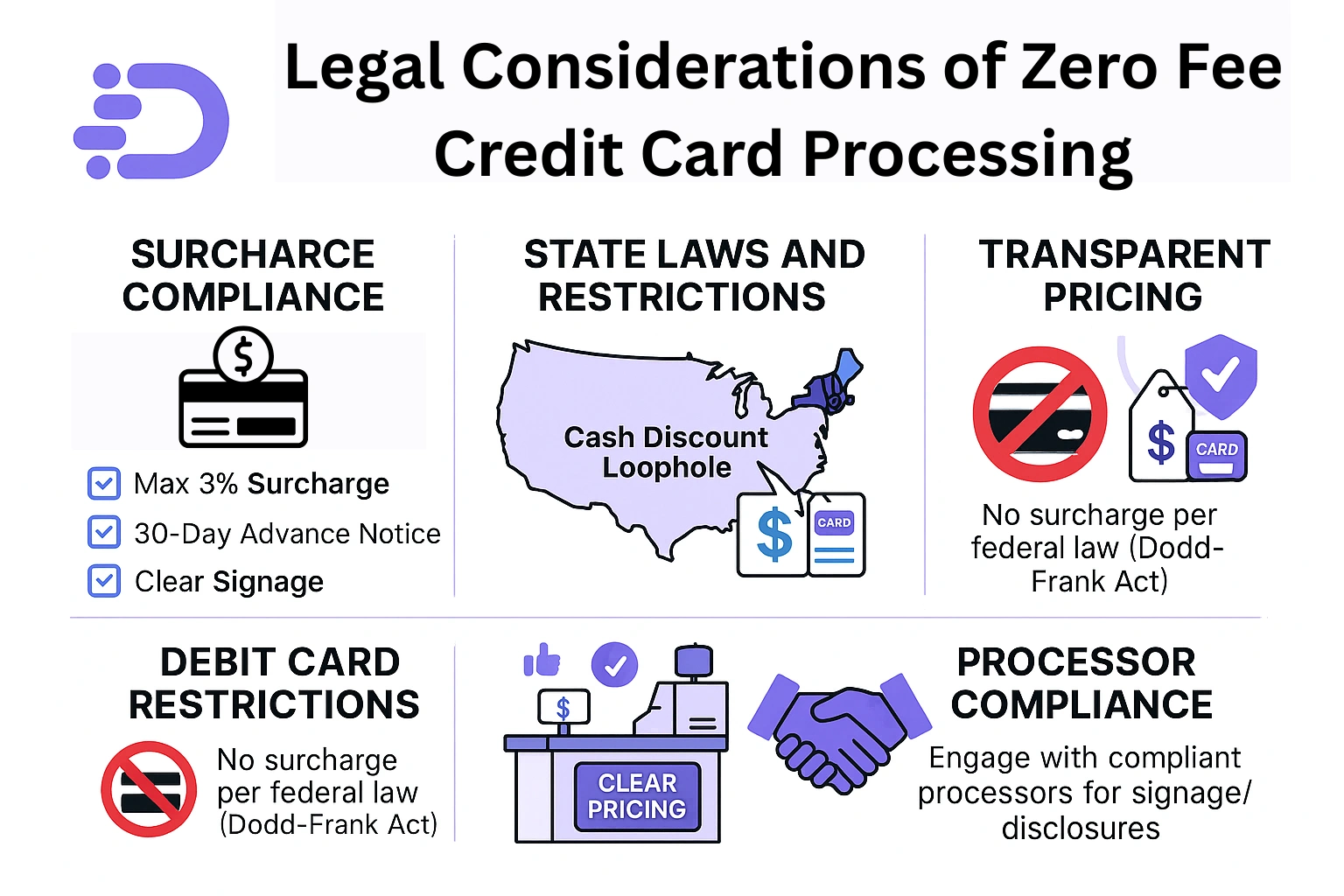 Legal Considerations of Zero Fee Credit Card Processing

SURCHARCE COMPLIANCE

$

Max 3% Surcharge

30-Day Advance Notice

Clear Signage

STATE LAWS AND RESTRICTIONS

Cash Discount Loophole

$

CARD

TRANSPARENT PRICING

$

CARD

No surcharge per federal law (Dodd-Frank Act)

DEBIT CARD RESTRICTIONS

No surcharge per federal law (Dodd-Frank Act)

$

CLEAR PRICING

PROCESSOR COMPLIANCE

Engage with compliant processors for signage/ disclosures